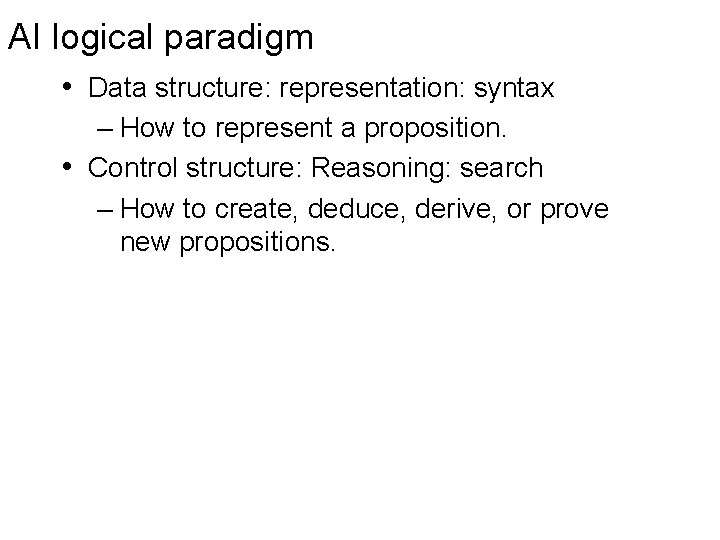 AI logical paradigm

• Data structure: representation: syntax
– How to represent a proposition.
• Control structure: Reasoning: search
– How to create, deduce, derive, or prove new propositions.